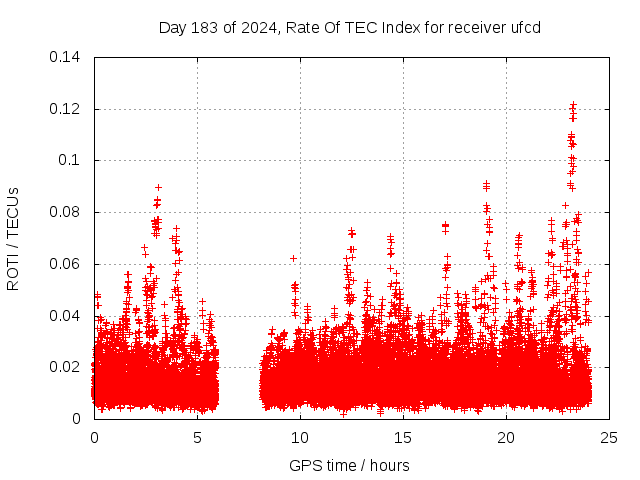 Day 183 of 2024, Rate Of TEC Index for receiver ufcd

ROTI / TECUs

0.14
0.12
0.1
0.08
0.06
0.04
0.02
0

0
5
10
15
20
25

GPS time / hours